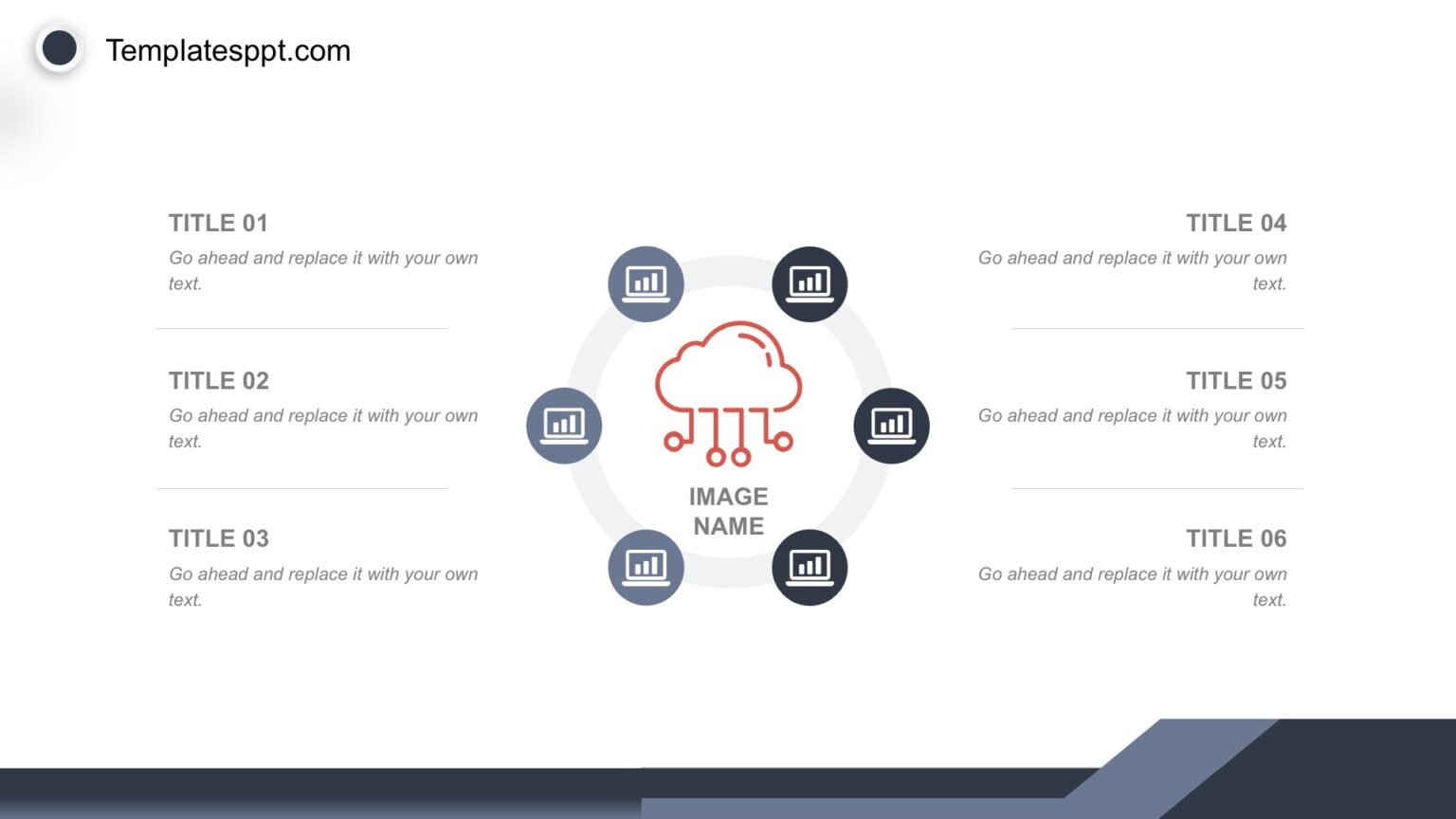 Templatesppt.com

TITLE 01
Go ahead and replace it with your own text.

TITLE 02
Go ahead and replace it with your own text.

TITLE 03
Go ahead and replace it with your own text.

IMAGE NAME

TITLE 04
Go ahead and replace it with your own text.

TITLE 05
Go ahead and replace it with your own text.

TITLE 06
Go ahead and replace it with your own text.